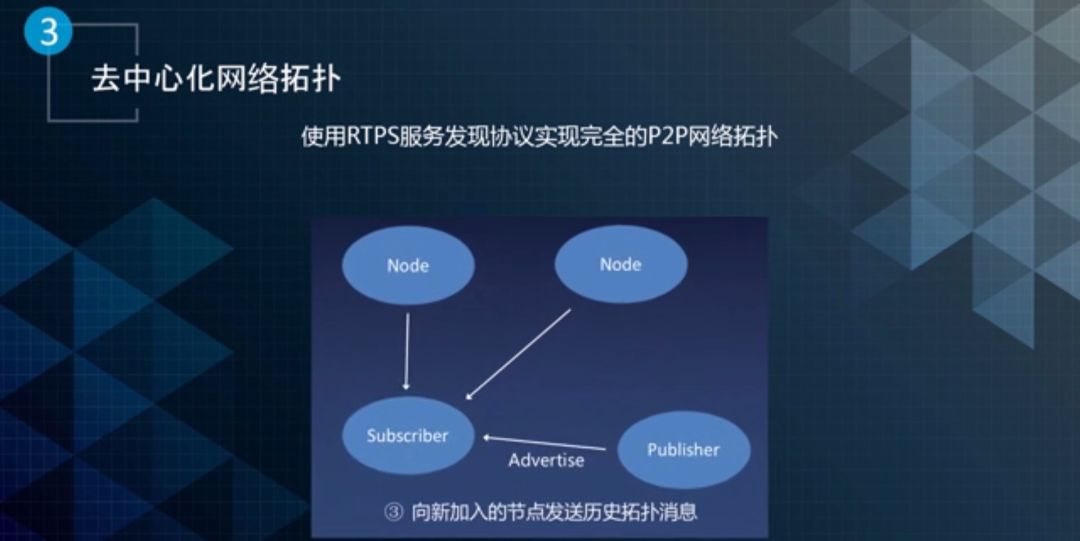 3

去中心化网络拓扑

使用RTPS服务发现协议实现完全的P2P网络拓扑

Node

Node

Subscriber

Advertise

Publisher

③ 向新加入的节点发送历史拓扑消息